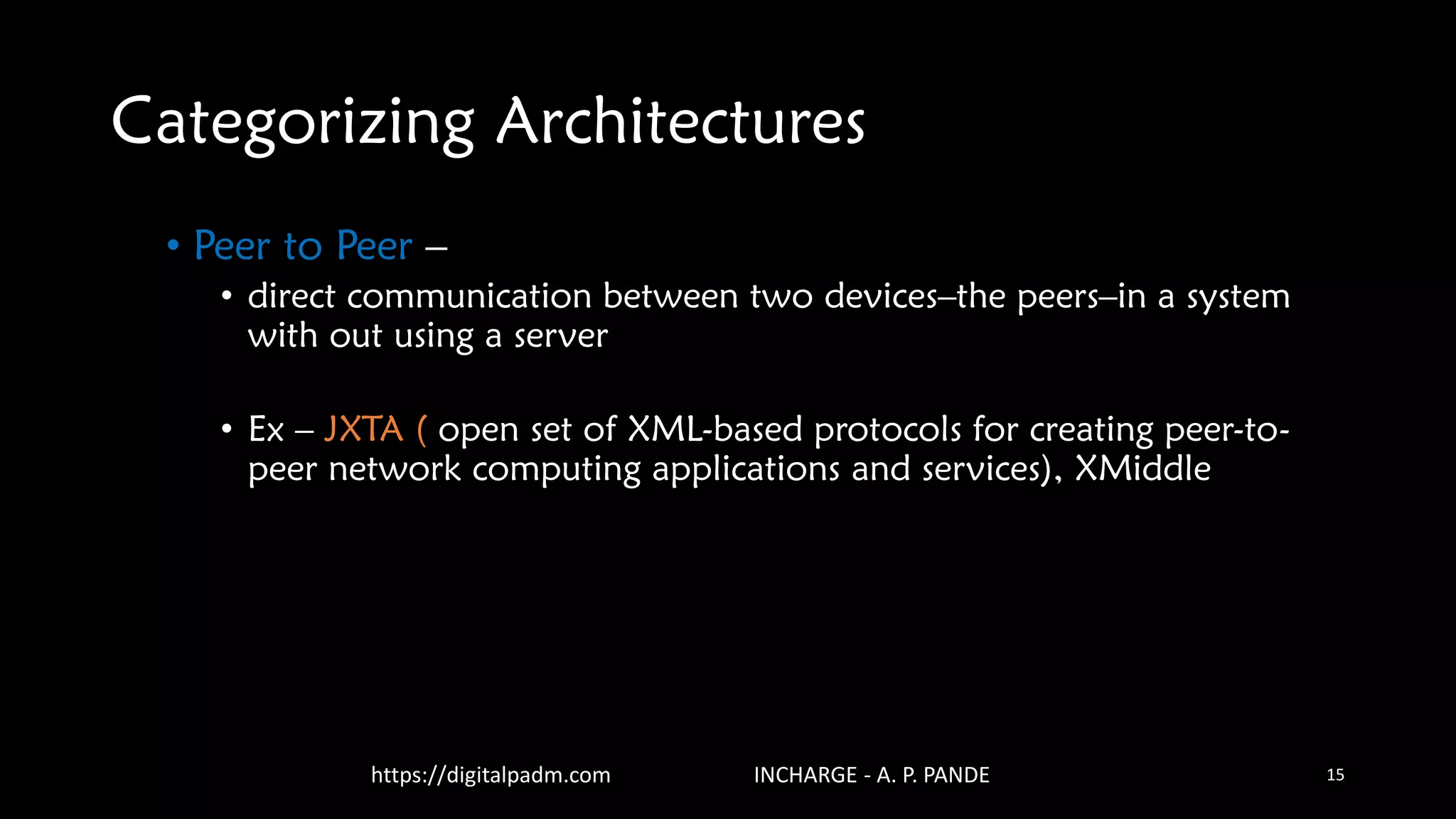 Categorizing Architectures

• Peer to Peer –

• direct communication between two devices–the peers–in a system with out using a server

• Ex – JXTA ( open set of XML-based protocols for creating peer-to-peer network computing applications and services), XMiddle

https://digitalpadm.com INCHARGE - A. P. PANDE 15